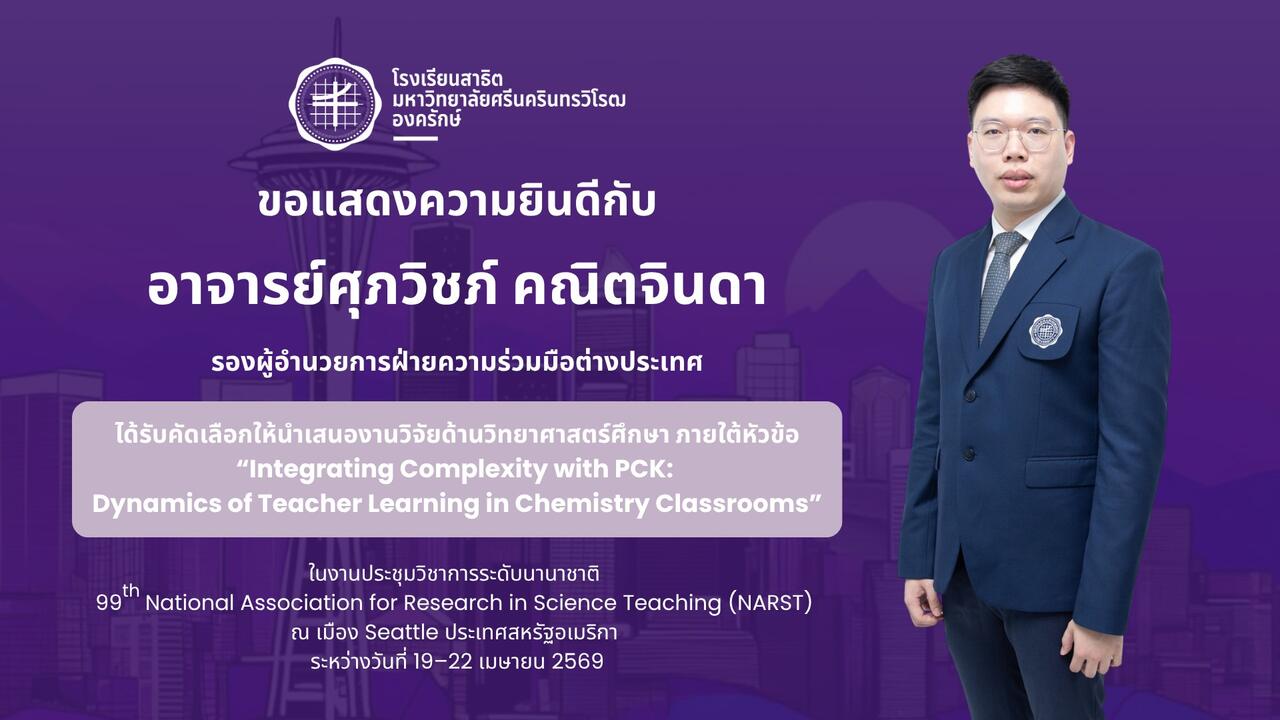 โรงเรียนสาธิต
มหาวิทยาลัยศรีนครินทรวิโรฒ
องครักษ์

ขอแสดงความยินดีกับ

อาจารย์ศุภวิชภ์ คณิตจินดา

รองผู้อำนวยการฝ่ายความร่วมมือต่างประเทศ

ได้รับคัดเลือกให้นำเสนองานวิจัยด้านวิทยาศาสตร์ศึกษา ภายใต้หัวข้อ
“Integrating Complexity with PCK:
Dynamics of Teacher Learning in Chemistry Classrooms”

ในงานประชุมวิชาการระดับนานาชาติ
99$^{th}$ National Association for Research in Science Teaching (NARST)
ณ เมือง Seattle ประเทศสหรัฐอเมริกา
ระหว่างวันที่ 19–22 เมษายน 2569